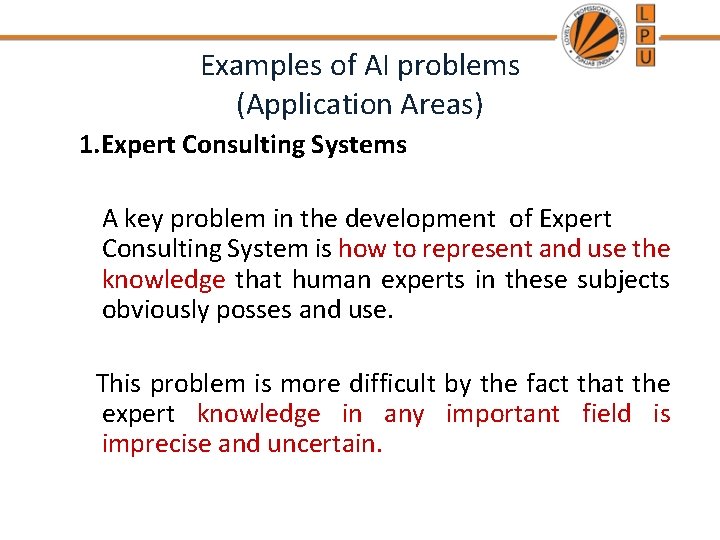 LOVELY PROFESSIONAL UNIVERSITY PUNJAB (INDIA)

L
P
U

Examples of AI problems
(Application Areas)

1.Expert Consulting Systems

A key problem in the development of Expert Consulting System is how to represent and use the knowledge that human experts in these subjects obviously posses and use.

This problem is more difficult by the fact that the expert knowledge in any important field is imprecise and uncertain.